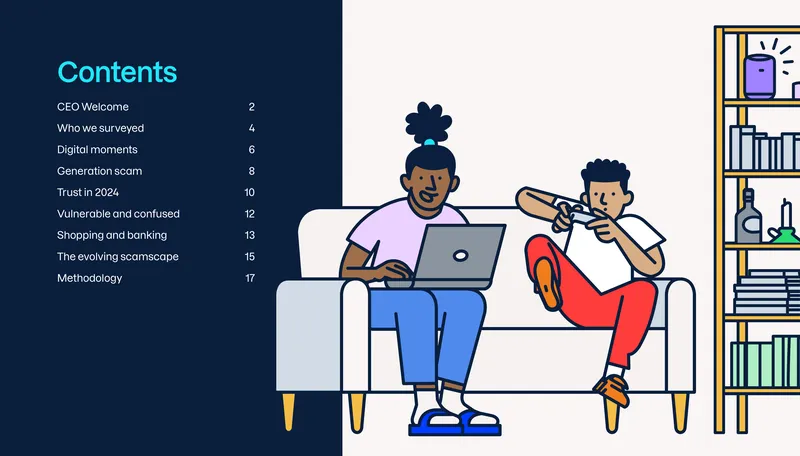 Contents

CEO Welcome 2
Who we surveyed 4
Digital moments 6
Generation scam 8
Trust in 2024 10
Vulnerable and confused 12
Shopping and banking 13
The evolving scamscape 15
Methodology 17